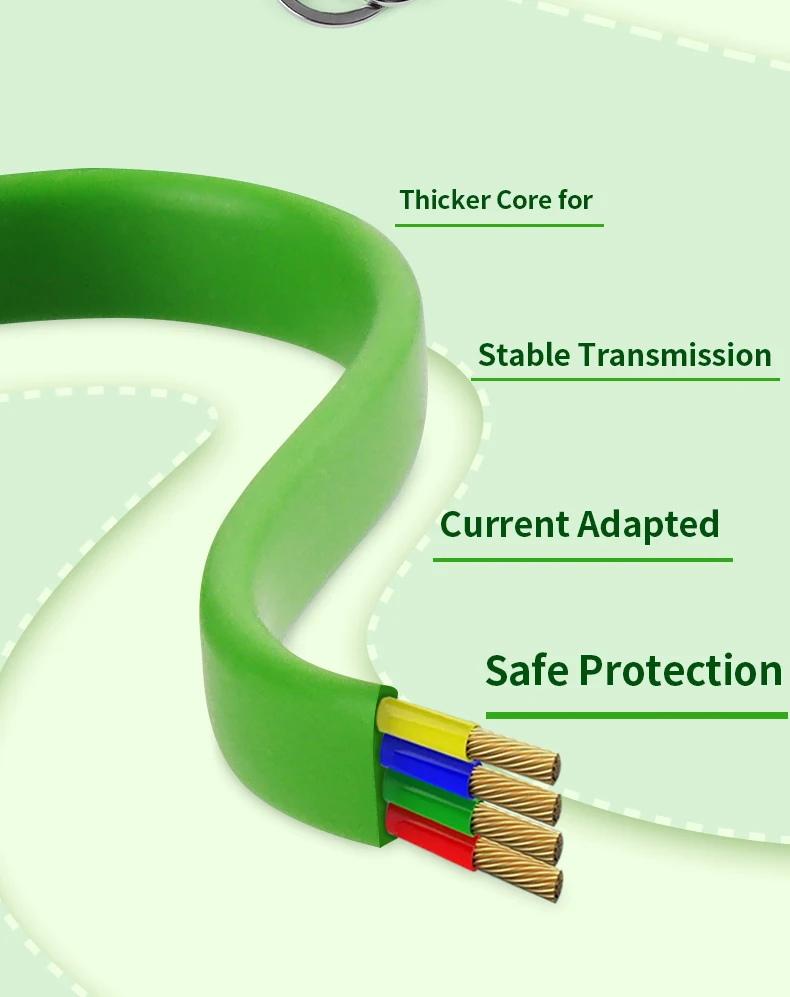 Thicker Core for

Stable Transmission

Current Adapted

Safe Protection